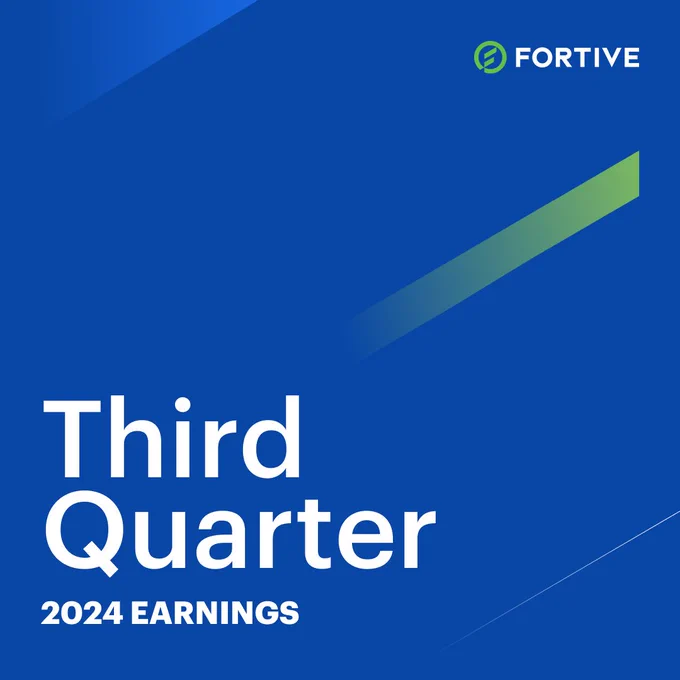 FORTIVE

Third Quarter

2024 EARNINGS